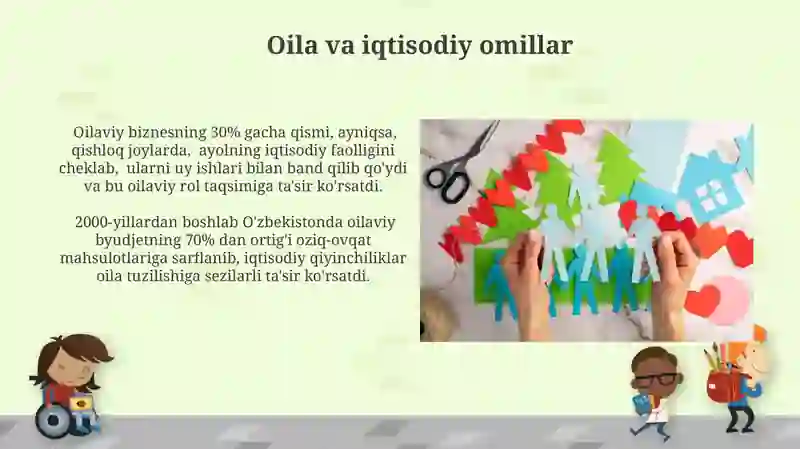 Oila va iqtisodiy omillar

Oilaviy biznesning 30% gacha qismi, ayniqsa, qishloq joylarda, ayolning iqtisodiy faolligini cheklab, ularni uy ishlari bilan band qilib qo'ydi va bu oilaviy rol taqsimiga ta'sir ko'rsatdi.

2000-yillardan boshlab O'zbekistonda oilaviy byudjetning 70% dan ortig'i oziq-ovqat mahsulotlariga sarflanib, iqtisodiy qiyinchiliklar oila tuzilishiga sezilarli ta'sir ko'rsatdi.